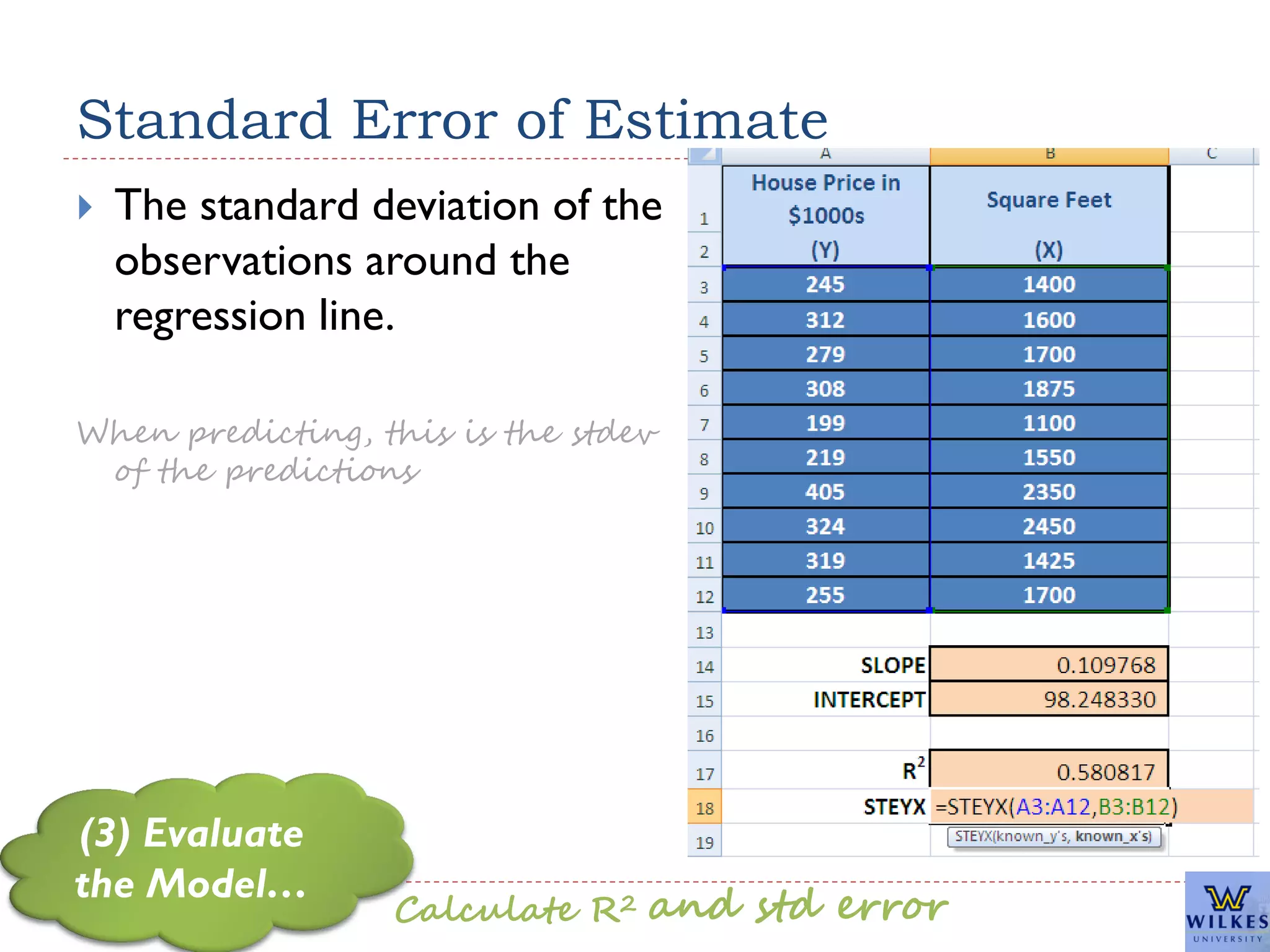 Standard Error of Estimate

The standard deviation of the observations around the regression line.

When predicting, this is the stdev of the predictions

| | A | B | C |
|---|---|---|---|
| 1 | House Price in $1000s | Square Feet | |
| 2 | (Y) | (X) | |
| 3 | 245 | 1400 | |
| 4 | 312 | 1600 | |
| 5 | 279 | 1700 | |
| 6 | 308 | 1875 | |
| 7 | 199 | 1100 | |
| 8 | 219 | 1550 | |
| 9 | 405 | 2350 | |
| 10 | 324 | 2450 | |
| 11 | 319 | 1425 | |
| 12 | 255 | 1700 | |
| 13 | | | |
| 14 | SLOPE | 0.109768 | |
| 15 | INTERCEPT | 98.248330 | |
| 16 | | | |
| 17 | $R^2$ | 0.580817 | |
| 18 | STEYX | =STEYX(A3:A12,B3:B12) | |
| 19 | | STEYX(known_y's, known_x's) | |

(3) Evaluate the Model...

Calculate $R^2$ and std error

WILKES UNIVERSITY